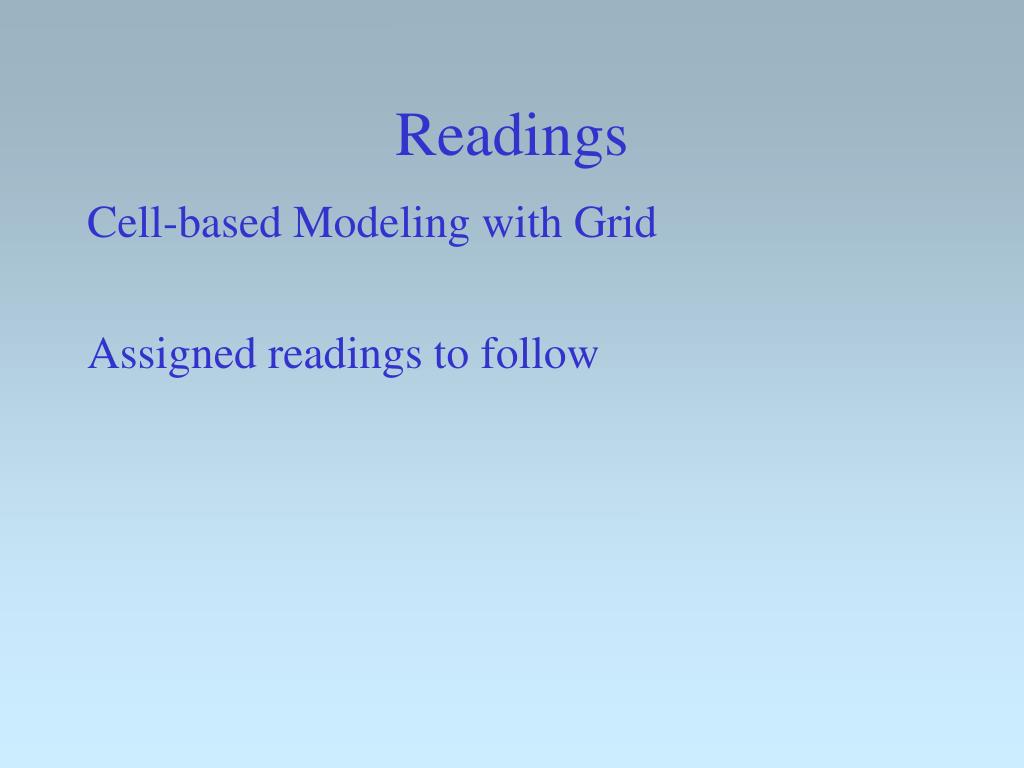 Readings

Cell-based Modeling with Grid

Assigned readings to follow